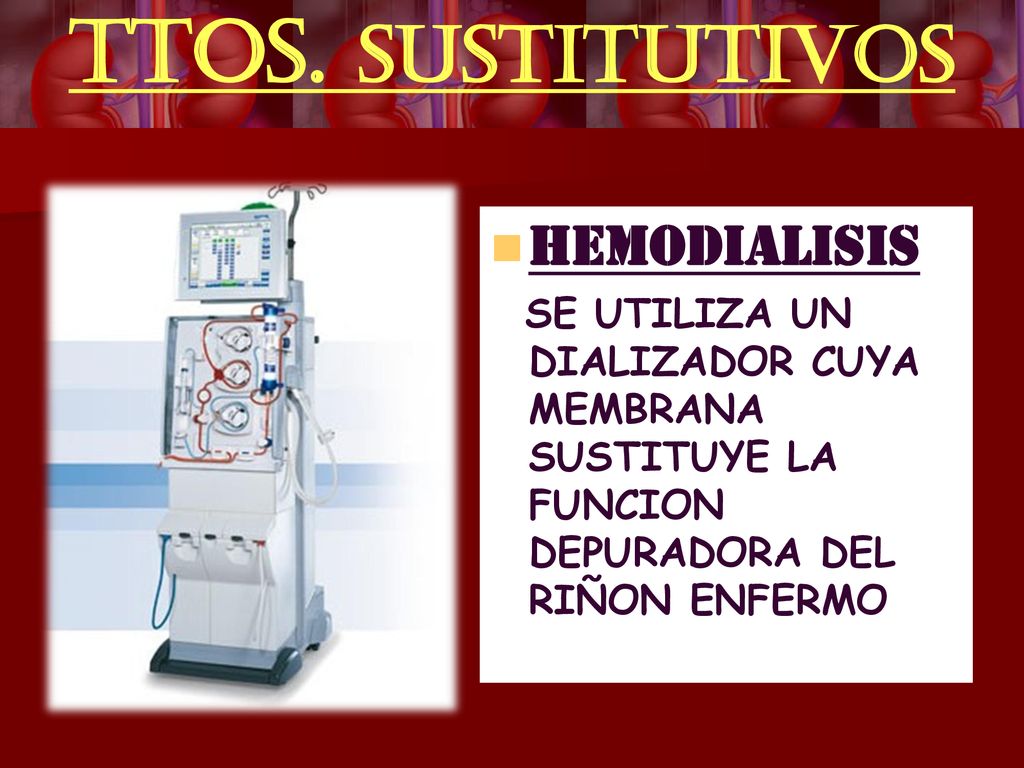 TTOS. SUSTITUTIVOS

HEMODIALISIS

SE UTILIZA UN DIALIZADOR CUYA MEMBRANA SUSTITUYE LA FUNCION DEPURADORA DEL RIÑON ENFERMO